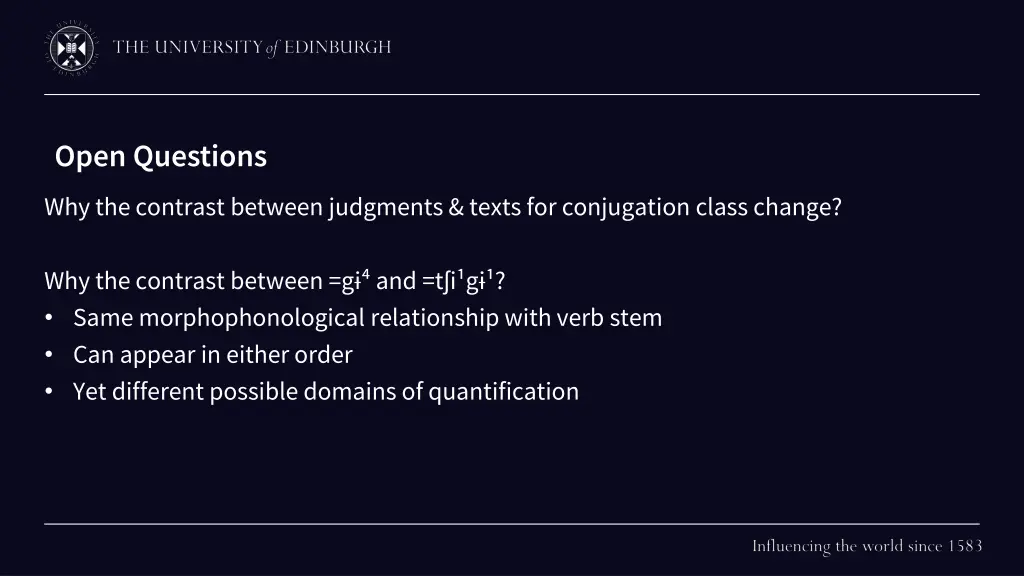 THE UNIVERSITY of EDINBURGH

Open Questions

Why the contrast between judgments & texts for conjugation class change?

Why the contrast between =gɨ⁴ and =tʃi¹gɨ¹?
• Same morphophonological relationship with verb stem
• Can appear in either order
• Yet different possible domains of quantification

Influencing the world since 1583